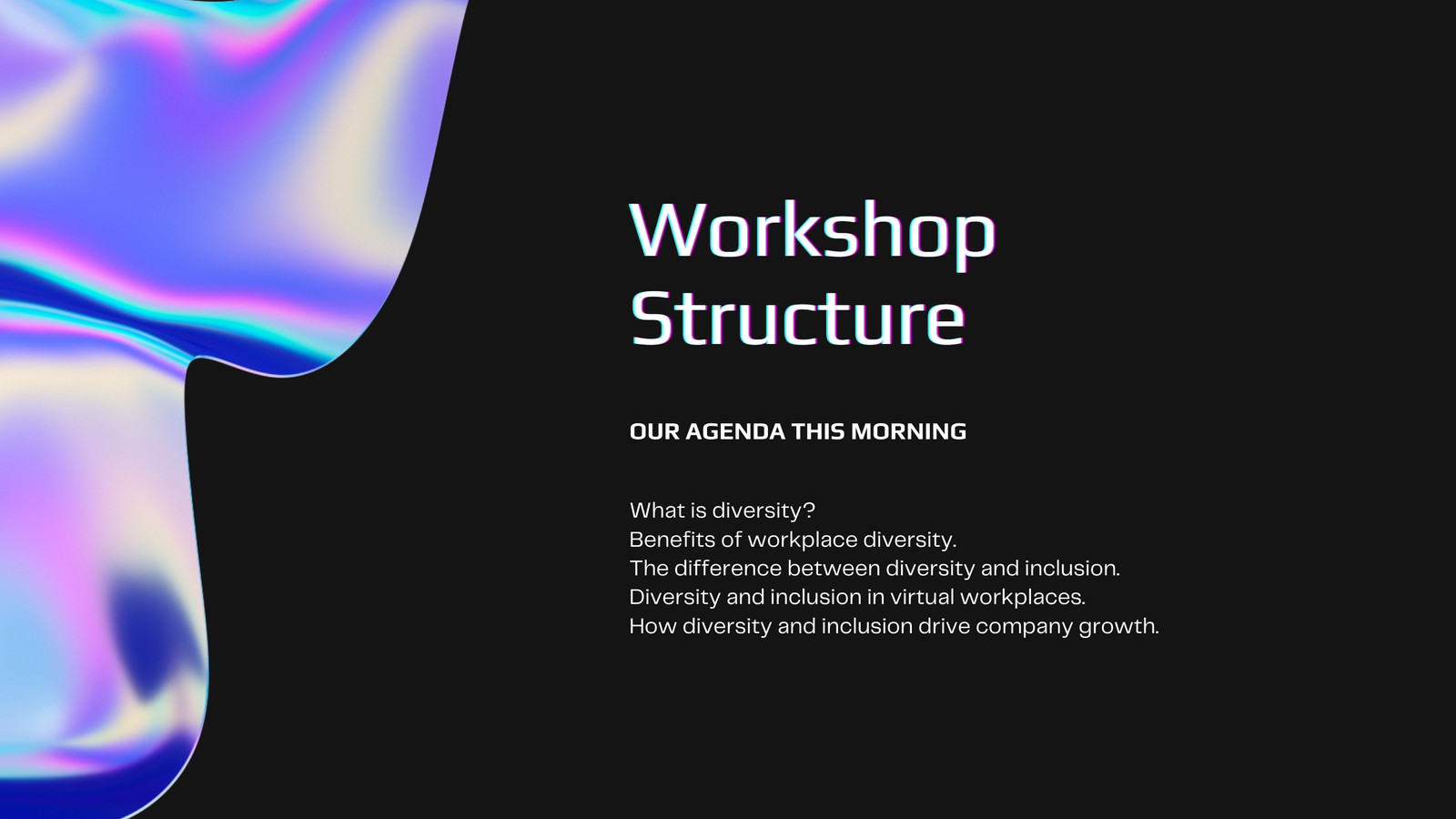 Workshop Structure

OUR AGENDA THIS MORNING

What is diversity?
Benefits of workplace diversity.
The difference between diversity and inclusion.
Diversity and inclusion in virtual workplaces.
How diversity and inclusion drive company growth.